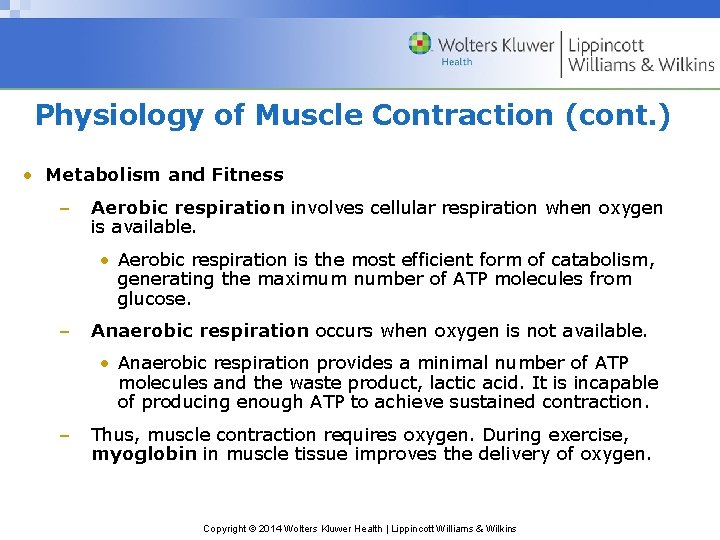 Wolters Kluwer Health | Lippincott Williams & Wilkins

Physiology of Muscle Contraction (cont.)

• Metabolism and Fitness

– Aerobic respiration involves cellular respiration when oxygen is available.

• Aerobic respiration is the most efficient form of catabolism, generating the maximum number of ATP molecules from glucose.

– Anaerobic respiration occurs when oxygen is not available.

• Anaerobic respiration provides a minimal number of ATP molecules and the waste product, lactic acid. It is incapable of producing enough ATP to achieve sustained contraction.

– Thus, muscle contraction requires oxygen. During exercise, myoglobin in muscle tissue improves the delivery of oxygen.

Copyright © 2014 Wolters Kluwer Health | Lippincott Williams & Wilkins